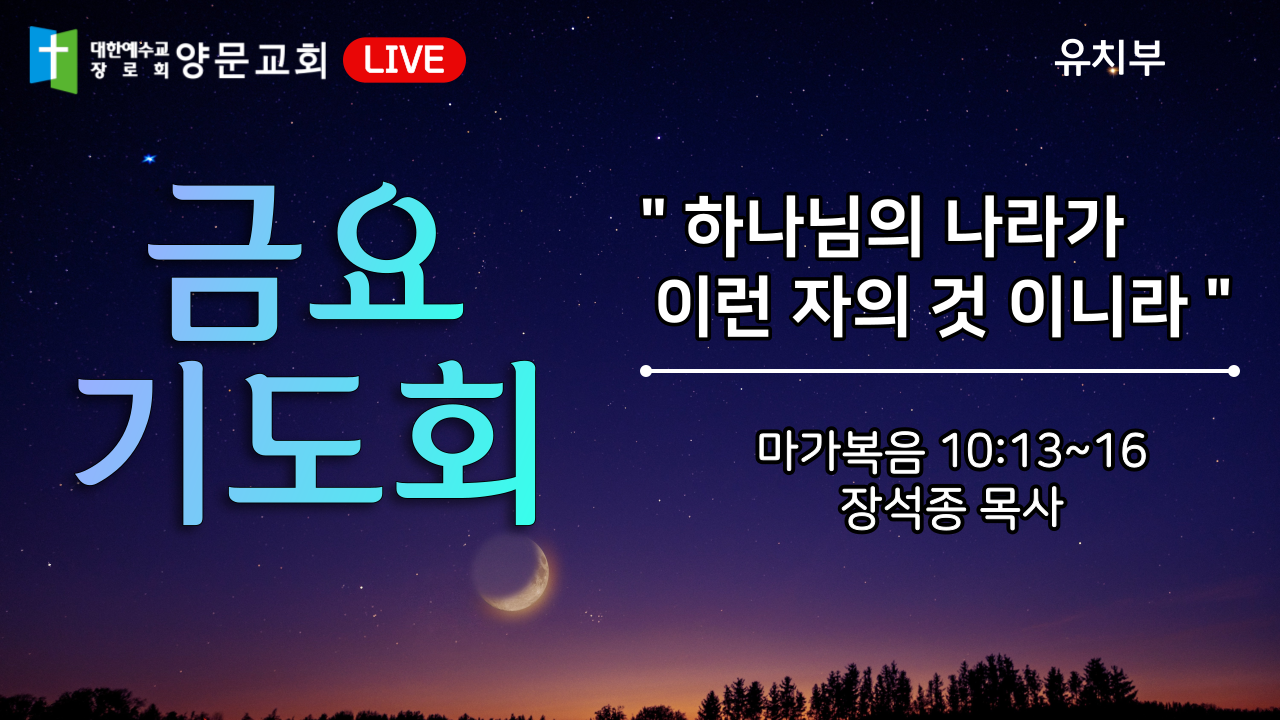 대한예수교 장로회 양문교회 LIVE

유치부

금요 기도회

" 하나님의 나라가 이런 자의 것 이니라 "

마가복음 10:13~16
장석종 목사